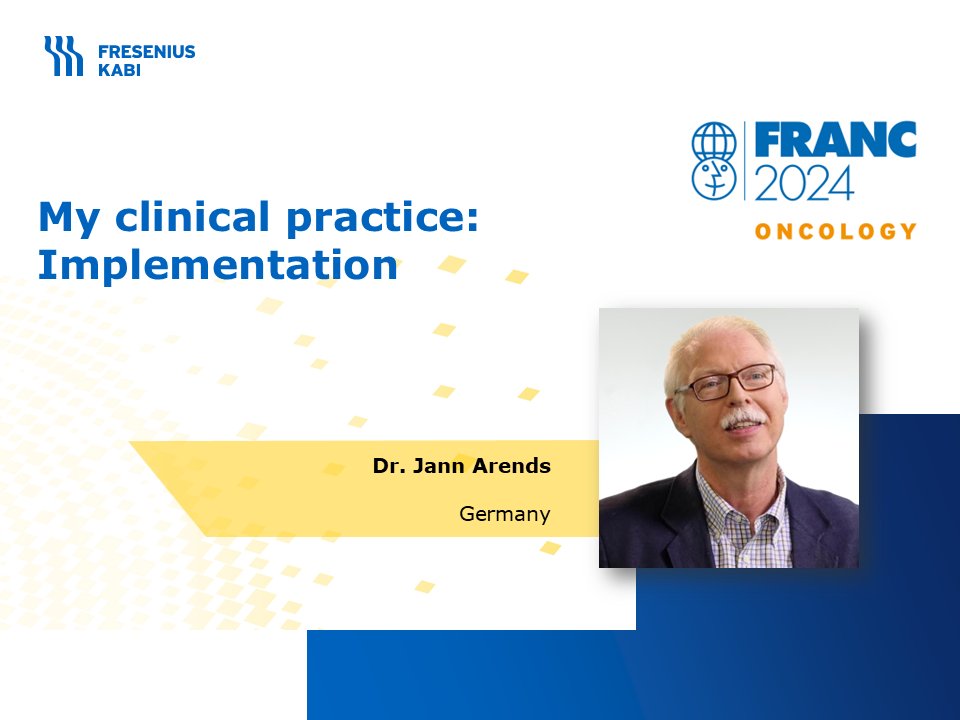 FRESENIUS KABI

FRANC 2024
ONCOLOGY

My clinical practice: Implementation

Dr. Jann Arends

Germany